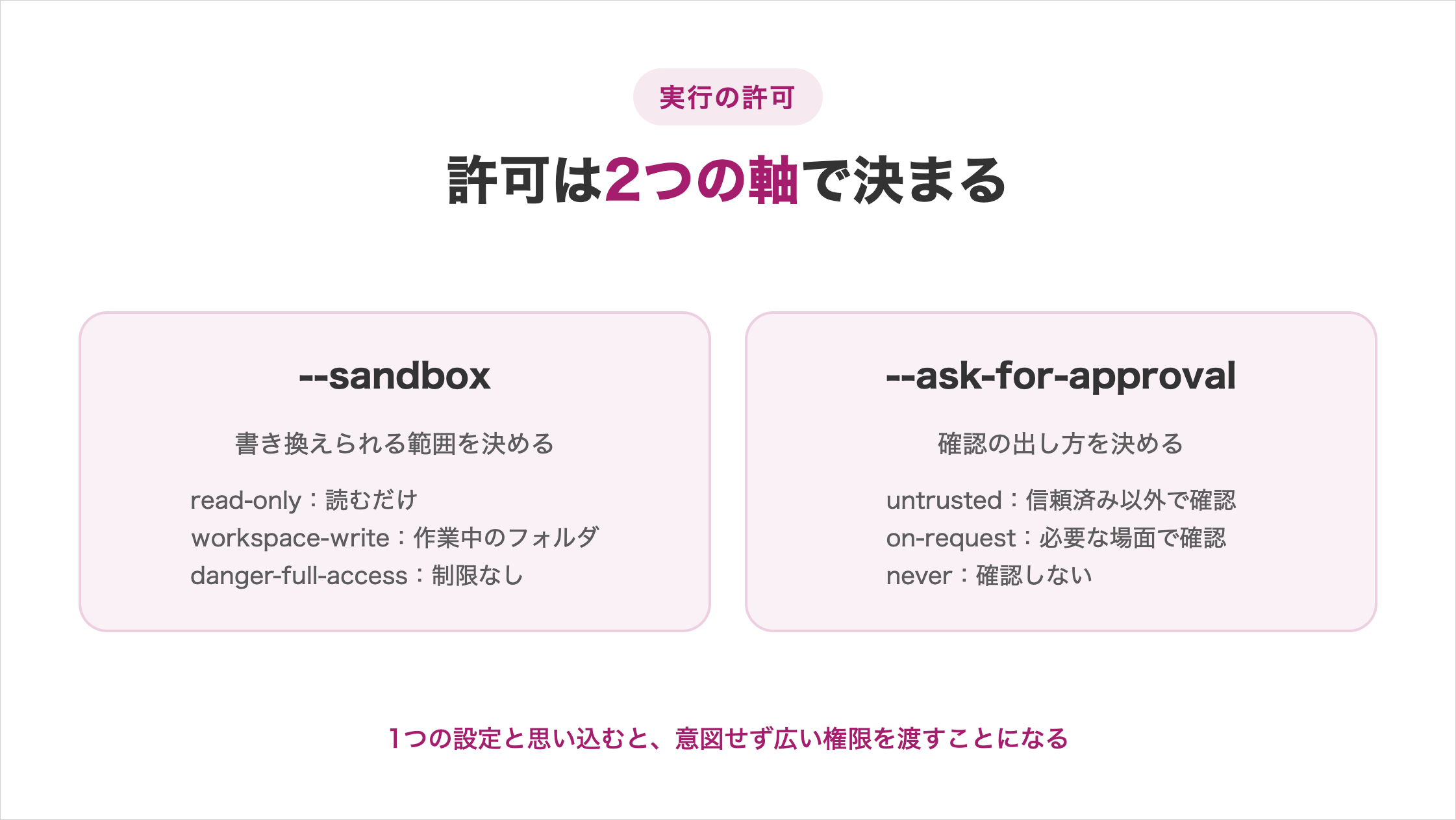 実行の許可

許可は2つの軸で決まる

--sandbox

書き換えられる範囲を決める

read-only：読むだけ
workspace-write：作業中のフォルダ
danger-full-access：制限なし

--ask-for-approval

確認の出し方を決める

untrusted：信頼済み以外で確認
on-request：必要な場面で確認
never：確認しない

1つの設定と思い込むと、意図せず広い権限を渡すことになる